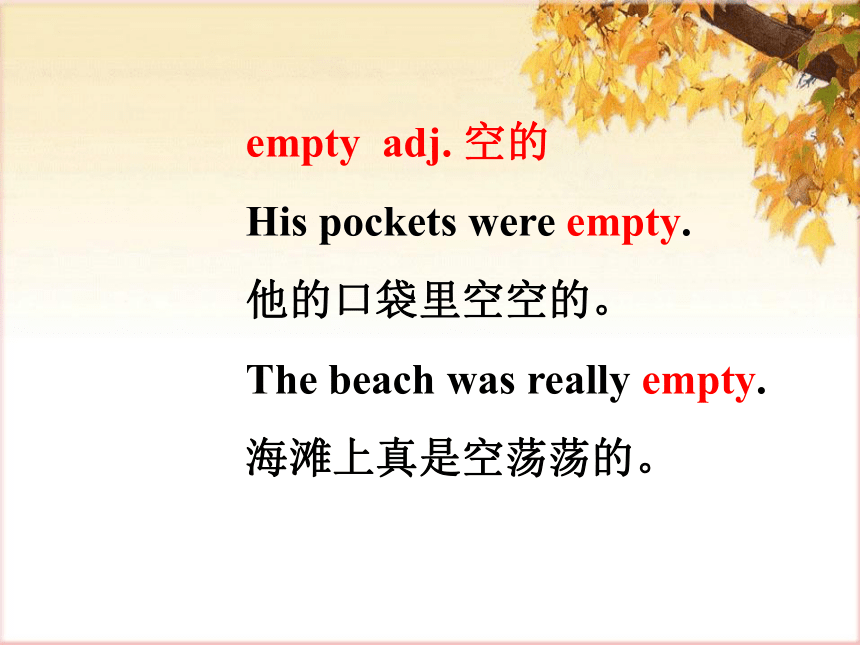 empty adj. 空的

His pockets were empty.

他的口袋里空空的。

The beach was really empty.

海滩上真是空荡荡的。